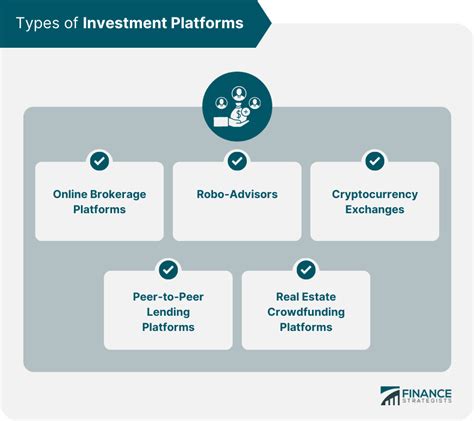 Types of Investment Platforms

Online Brokerage Platforms

Robo-Advisors

Cryptocurrency Exchanges

Peer-to-Peer Lending Platforms

Real Estate Crowdfunding Platforms

FINANCE STRATEGISTS